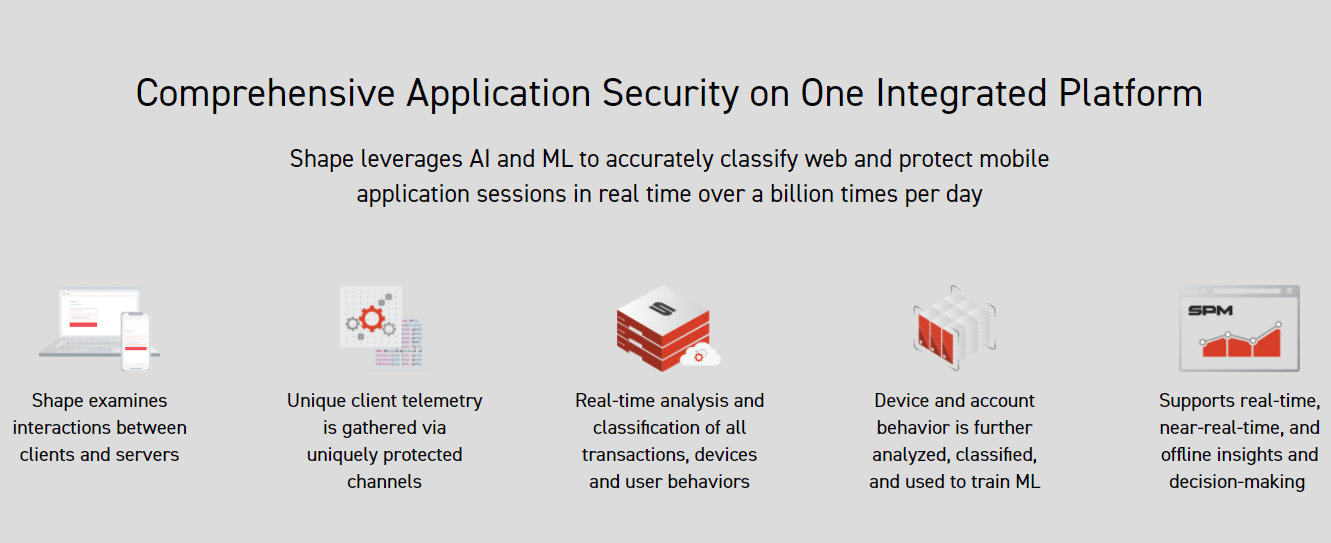 Comprehensive Application Security on One Integrated Platform

Shape leverages AI and ML to accurately classify web and protect mobile application sessions in real time over a billion times per day

Shape examines interactions between clients and servers

Unique client telemetry is gathered via uniquely protected channels

Real-time analysis and classification of all transactions, devices and user behaviors

Device and account behavior is further analyzed, classified, and used to train ML

SPM

Supports real-time, near-real-time, and offline insights and decision-making